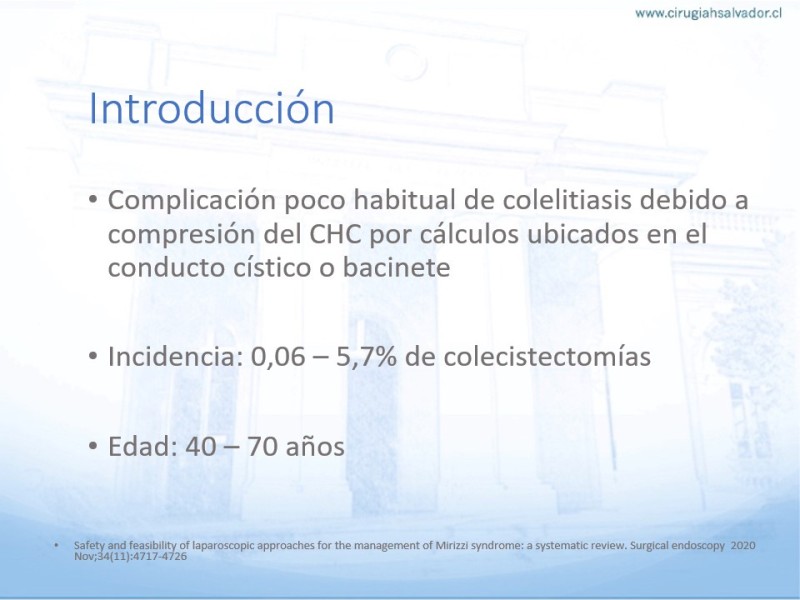 www.cirugiahsalvador.cl

Introducción

• Complicación poco habitual de colelitiasis debido a compresión del CHC por cálculos ubicados en el conducto cístico o bacinete

• Incidencia: 0,06 – 5,7% de colecistectomías

• Edad: 40 – 70 años

• Safety and feasibility of laparoscopic approaches for the management of Mirizzi syndrome: a systematic review. Surgical endoscopy 2020 Nov;34(11):4717-4726